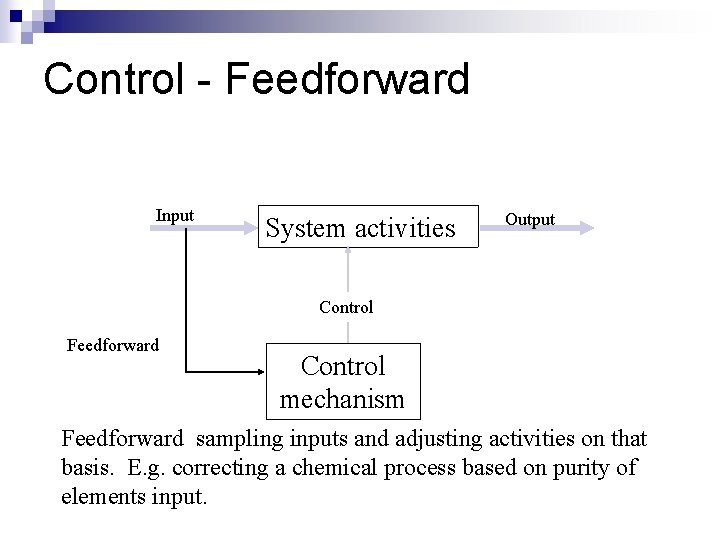 Control - Feedforward

Input

System activities

Output

Control

Feedforward

Control mechanism

Feedforward sampling inputs and adjusting activities on that basis. E.g. correcting a chemical process based on purity of elements input.